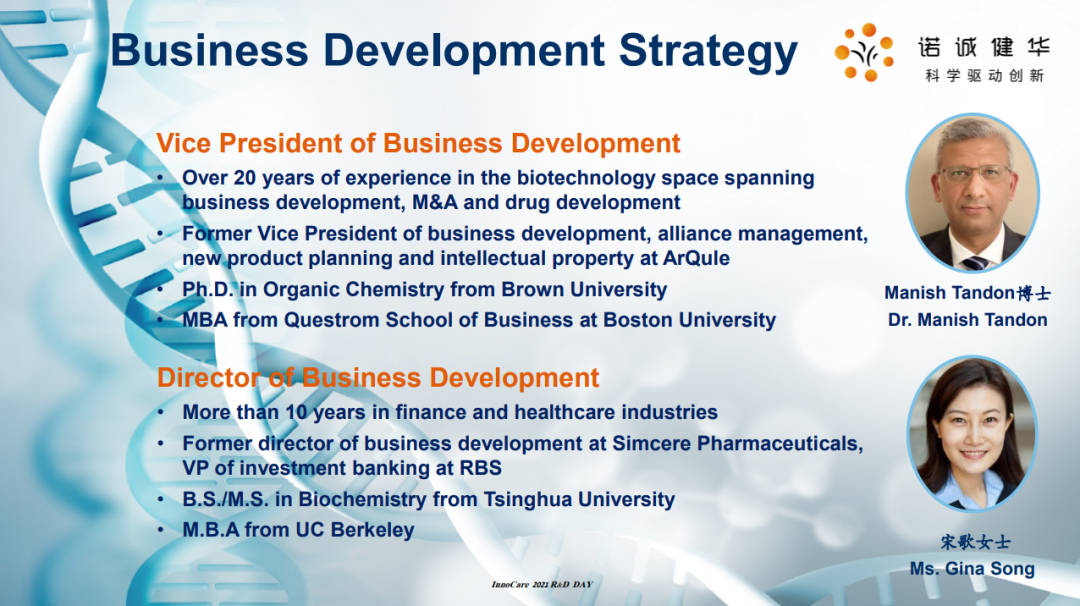 Business Development Strategy

诺诚健华
科学驱动创新

Vice President of Business Development
• Over 20 years of experience in the biotechnology space spanning business development, M&A and drug development
• Former Vice President of business development, alliance management, new product planning and intellectual property at ArQule
• Ph.D. in Organic Chemistry from Brown University
• MBA from Questrom School of Business at Boston University

Manish Tandon博士
Dr. Manish Tandon

Director of Business Development
• More than 10 years in finance and healthcare industries
• Former director of business development at Simcere Pharmaceuticals, VP of investment banking at RBS
• B.S./M.S. in Biochemistry from Tsinghua University
• M.B.A from UC Berkeley

宋歌女士
Ms. Gina Song

InnoCare 2021 R&D DAY